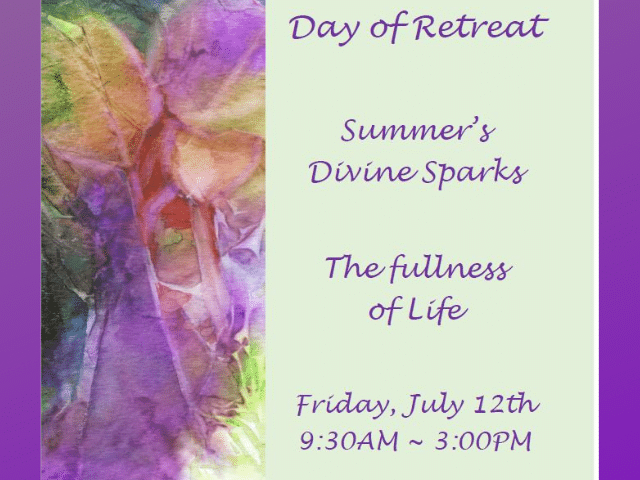 Day of Retreat

Summer's Divine Sparks

The fullness of Life

Friday, July 12th
9:30AM ~ 3:00PM